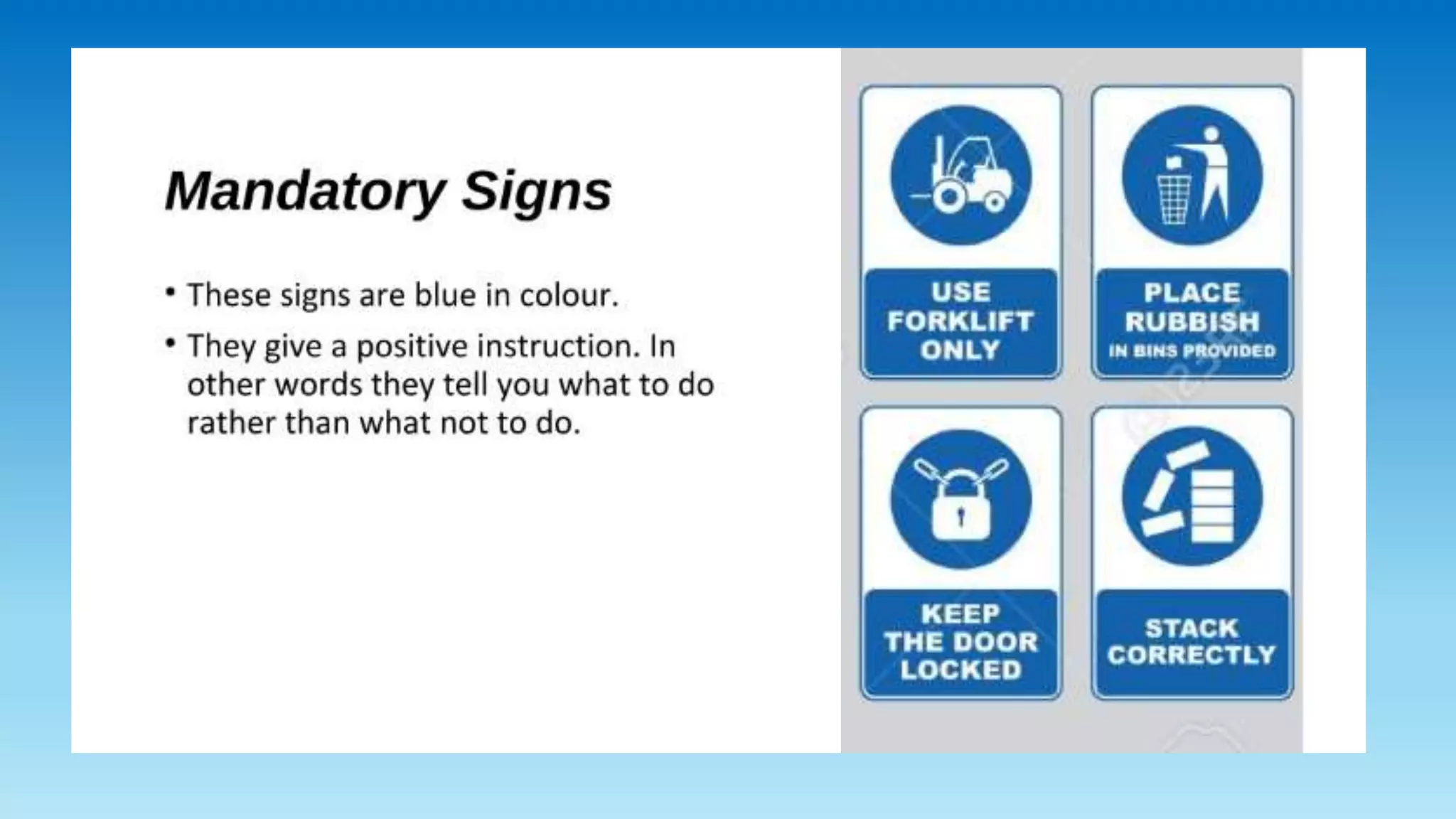 Mandatory Signs

• These signs are blue in colour.
• They give a positive instruction. In other words they tell you what to do rather than what not to do.

USE FORKLIFT ONLY

PLACE RUBBISH IN BINS PROVIDED

KEEP THE DOOR LOCKED

STACK CORRECTLY